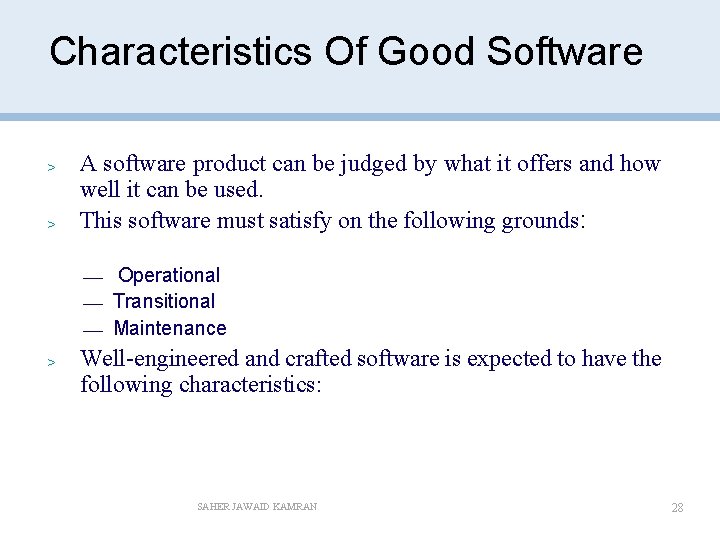 Characteristics Of Good Software

> A software product can be judged by what it offers and how well it can be used.
> This software must satisfy on the following grounds:

— Operational
— Transitional
— Maintenance

> Well-engineered and crafted software is expected to have the following characteristics:

SAHER JAWAID KAMRAN

28